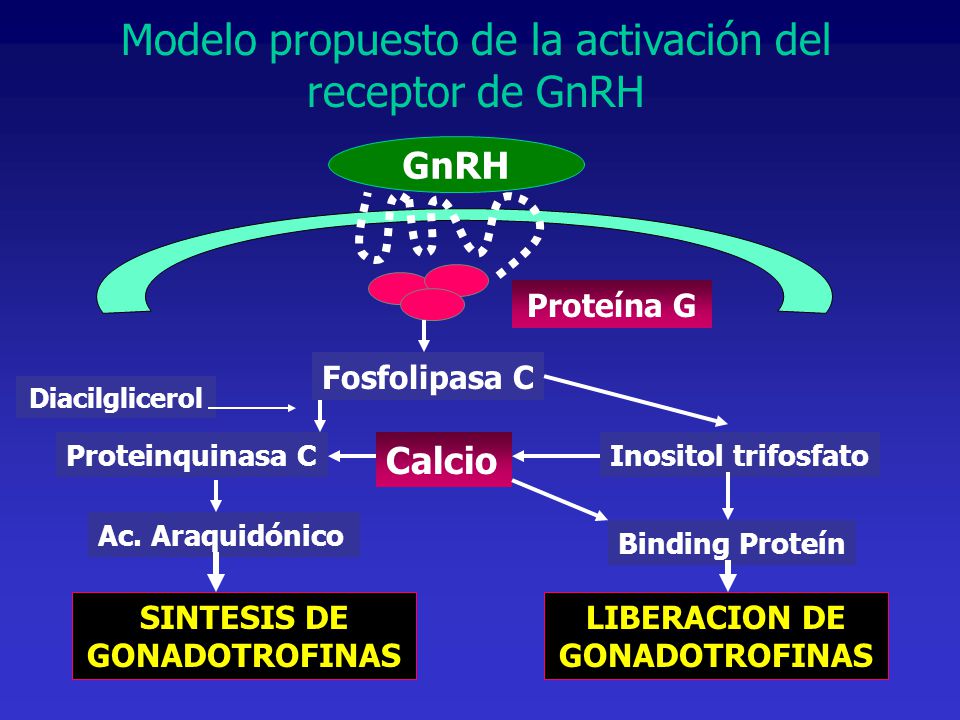 Modelo propuesto de la activación del receptor de GnRH

GnRH

Proteína G

Fosfolipasa C

Diacilglicerol

Proteinquinasa C

Calcio

Inositol trifosfato

Ac. Araquidónico

Binding Proteín

SINTESIS DE GONADOTROFINAS

LIBERACION DE GONADOTROFINAS